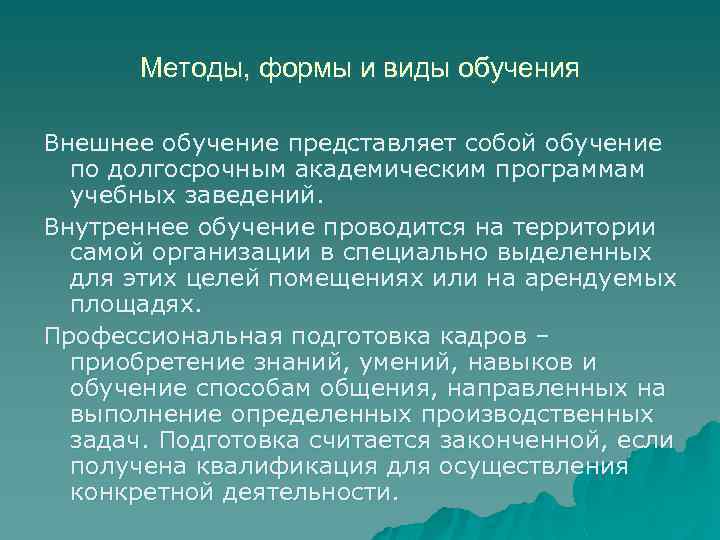 Методы, формы и виды обучения

Внешнее обучение представляет собой обучение по долгосрочным академическим программам учебных заведений.

Внутреннее обучение проводится на территории самой организации в специально выделенных для этих целей помещениях или на арендуемых площадях.

Профессиональная подготовка кадров – приобретение знаний, умений, навыков и обучение способам общения, направленных на выполнение определенных производственных задач. Подготовка считается законченной, если получена квалификация для осуществления конкретной деятельности.